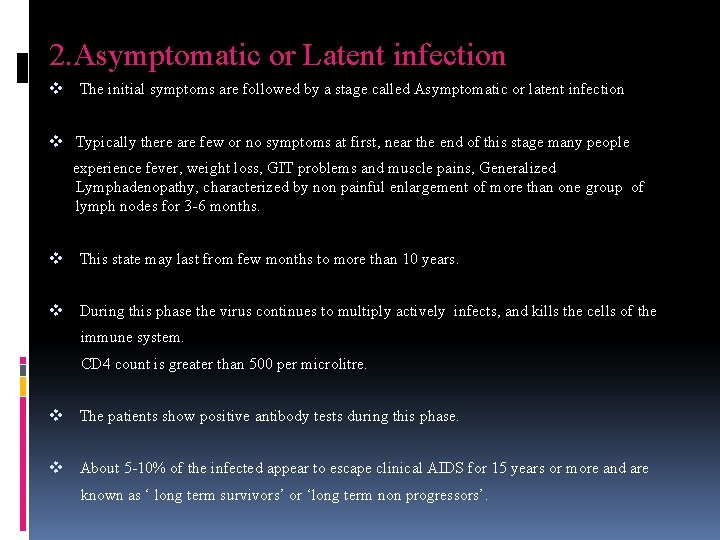 2.Asymptomatic or Latent infection

❖ The initial symptoms are followed by a stage called Asymptomatic or latent infection

❖ Typically there are few or no symptoms at first, near the end of this stage many people experience fever, weight loss, GIT problems and muscle pains, Generalized Lymphadenopathy, characterized by non painful enlargement of more than one group of lymph nodes for 3-6 months.

❖ This state may last from few months to more than 10 years.

❖ During this phase the virus continues to multiply actively infects, and kills the cells of the immune system.
CD4 count is greater than 500 per microlitre.

❖ The patients show positive antibody tests during this phase.

❖ About 5-10% of the infected appear to escape clinical AIDS for 15 years or more and are known as ‘ long term survivors’ or ‘long term non progressors’.